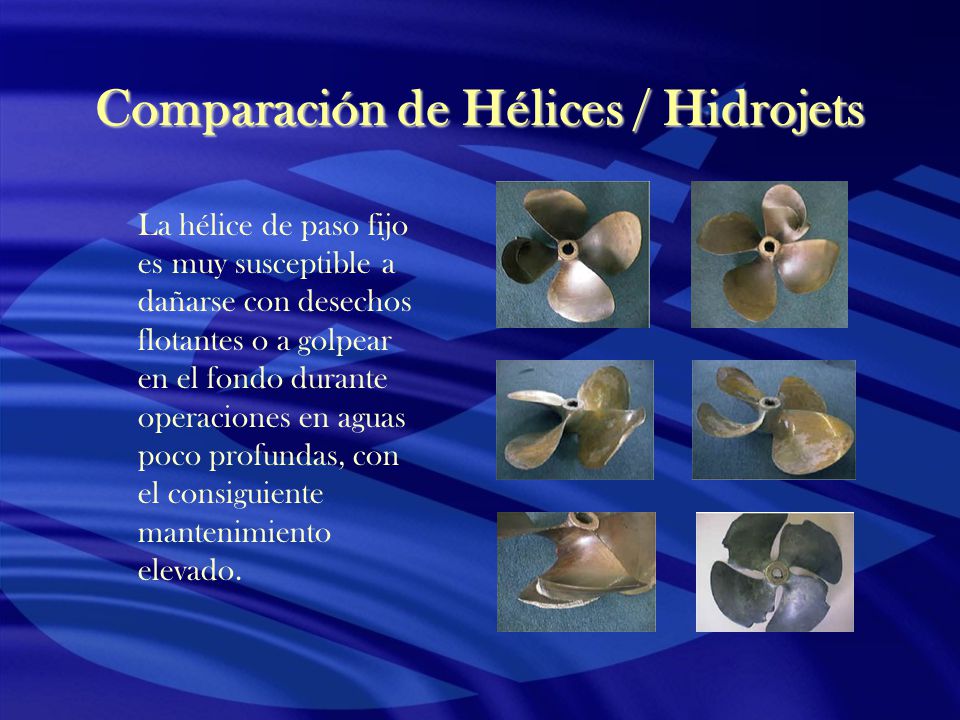 Comparación de Hélices / Hidrojets

La hélice de paso fijo es muy susceptible a dañarse con desechos flotantes o a golpear en el fondo durante operaciones en aguas poco profundas, con el consiguiente mantenimiento elevado.